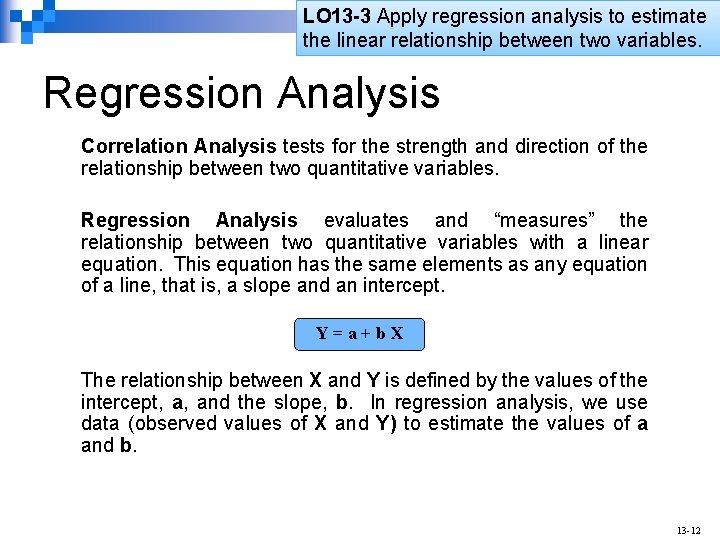 LO13-3 Apply regression analysis to estimate the linear relationship between two variables.

Regression Analysis

Correlation Analysis tests for the strength and direction of the relationship between two quantitative variables.

Regression Analysis evaluates and “measures” the relationship between two quantitative variables with a linear equation. This equation has the same elements as any equation of a line, that is, a slope and an intercept.

$Y = a + b X$

The relationship between X and Y is defined by the values of the intercept, a, and the slope, b. In regression analysis, we use data (observed values of X and Y) to estimate the values of a and b.

13-12